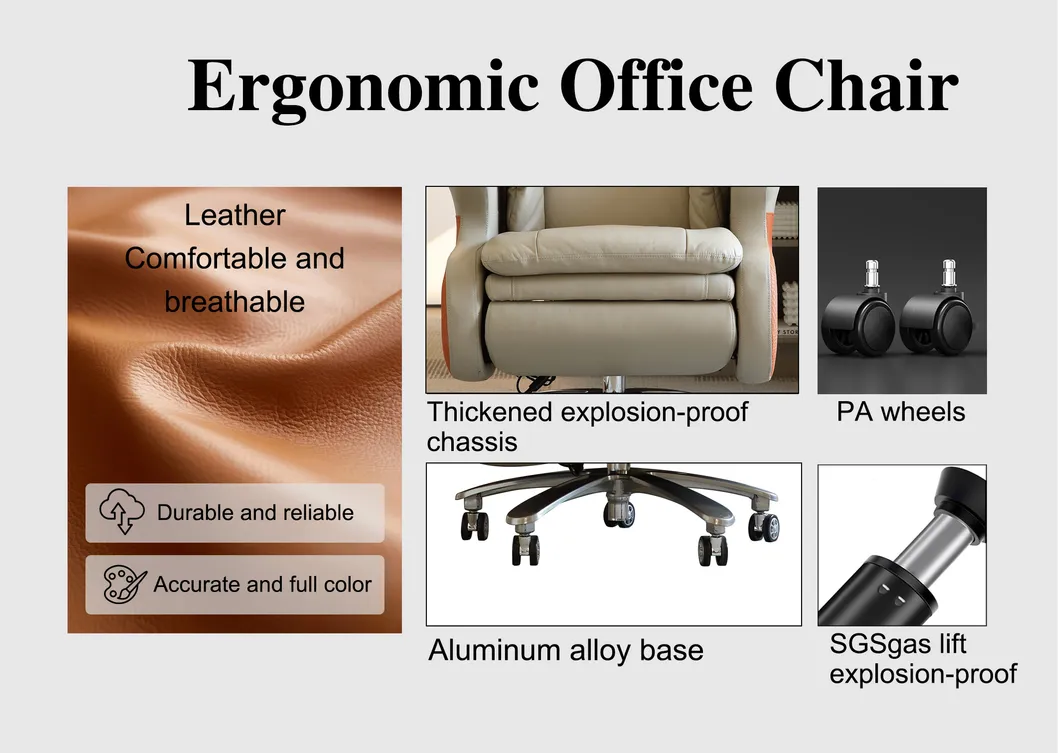 Ergonomic Office Chair

Leather
Comfortable and breathable

Durable and reliable

Accurate and full color

Thickened explosion-proof chassis

PA wheels

Aluminum alloy base

SGSgas lift explosion-proof